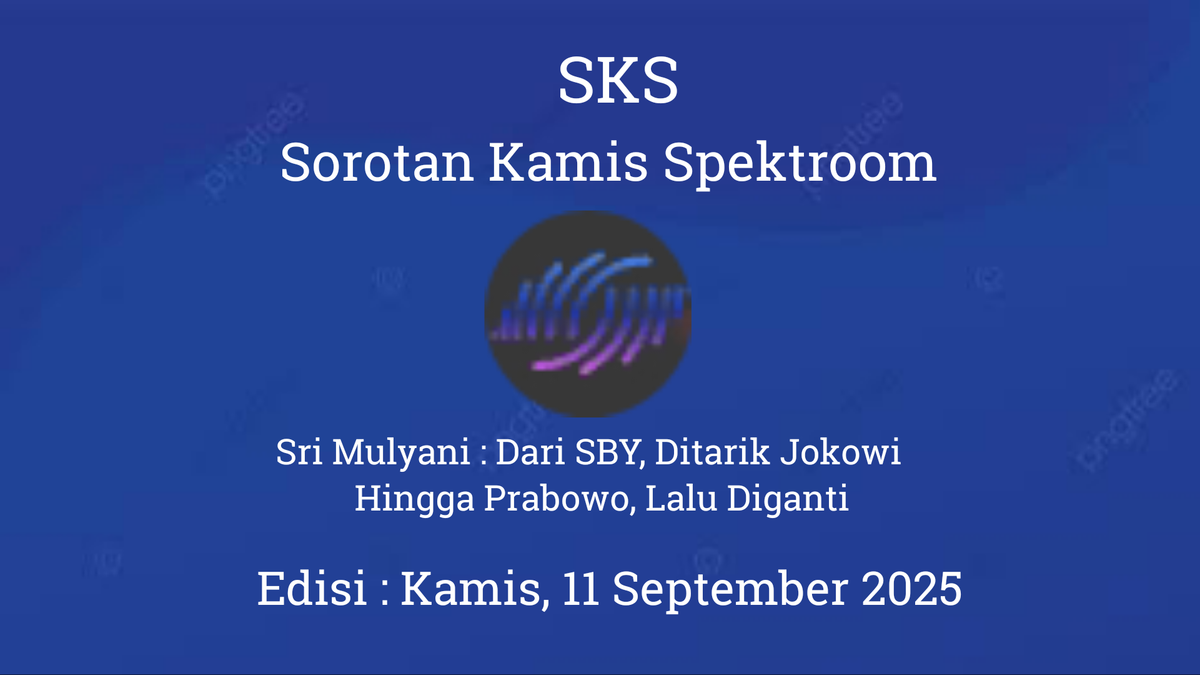 SKS
Sorotan Kamis Spektroom

Sri Mulyani : Dari SBY, Ditarik Jokowi Hingga Prabowo, Lalu Diganti

Edisi : Kamis, 11 September 2025